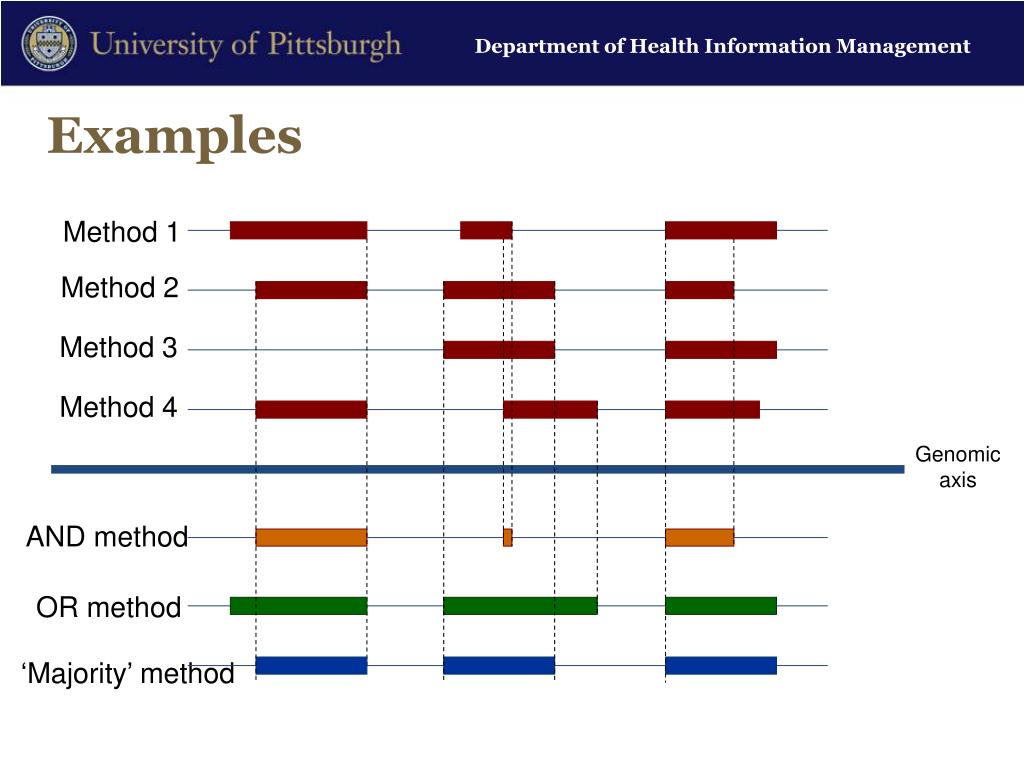 University of Pittsburgh
Department of Health Information Management

Examples

Method 1
Method 2
Method 3
Method 4

Genomic axis

AND method
OR method
‘Majority’ method